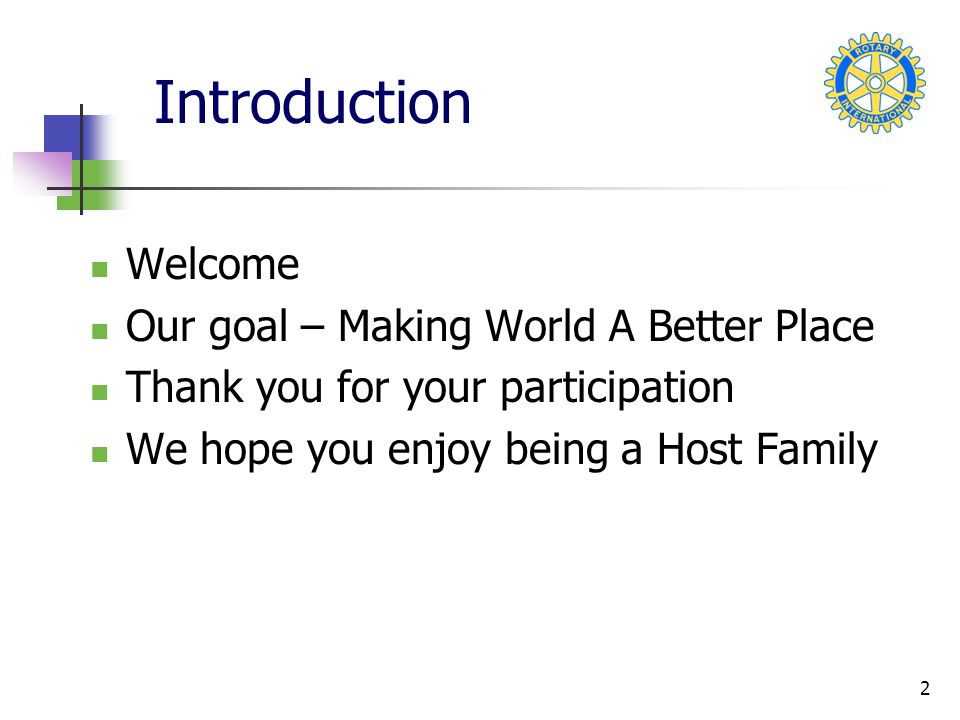 Introduction

ROTARY INTERNATIONAL

- Welcome
- Our goal – Making World A Better Place
- Thank you for your participation
- We hope you enjoy being a Host Family

2